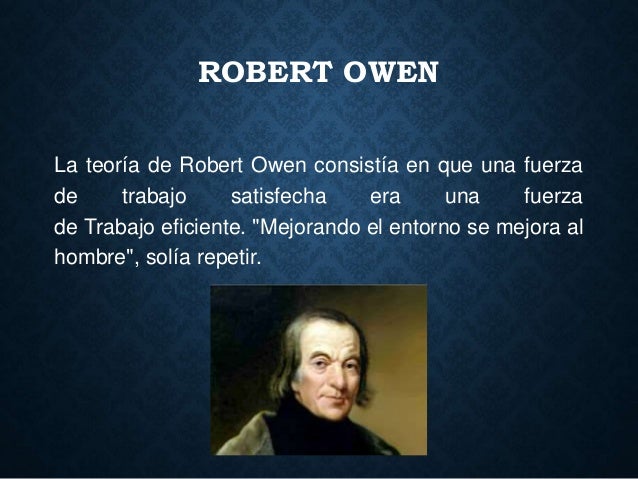 ROBERT OWEN

La teoría de Robert Owen consistía en que una fuerza de trabajo satisfecha era una fuerza de Trabajo eficiente. "Mejorando el entorno se mejora al hombre", solía repetir.